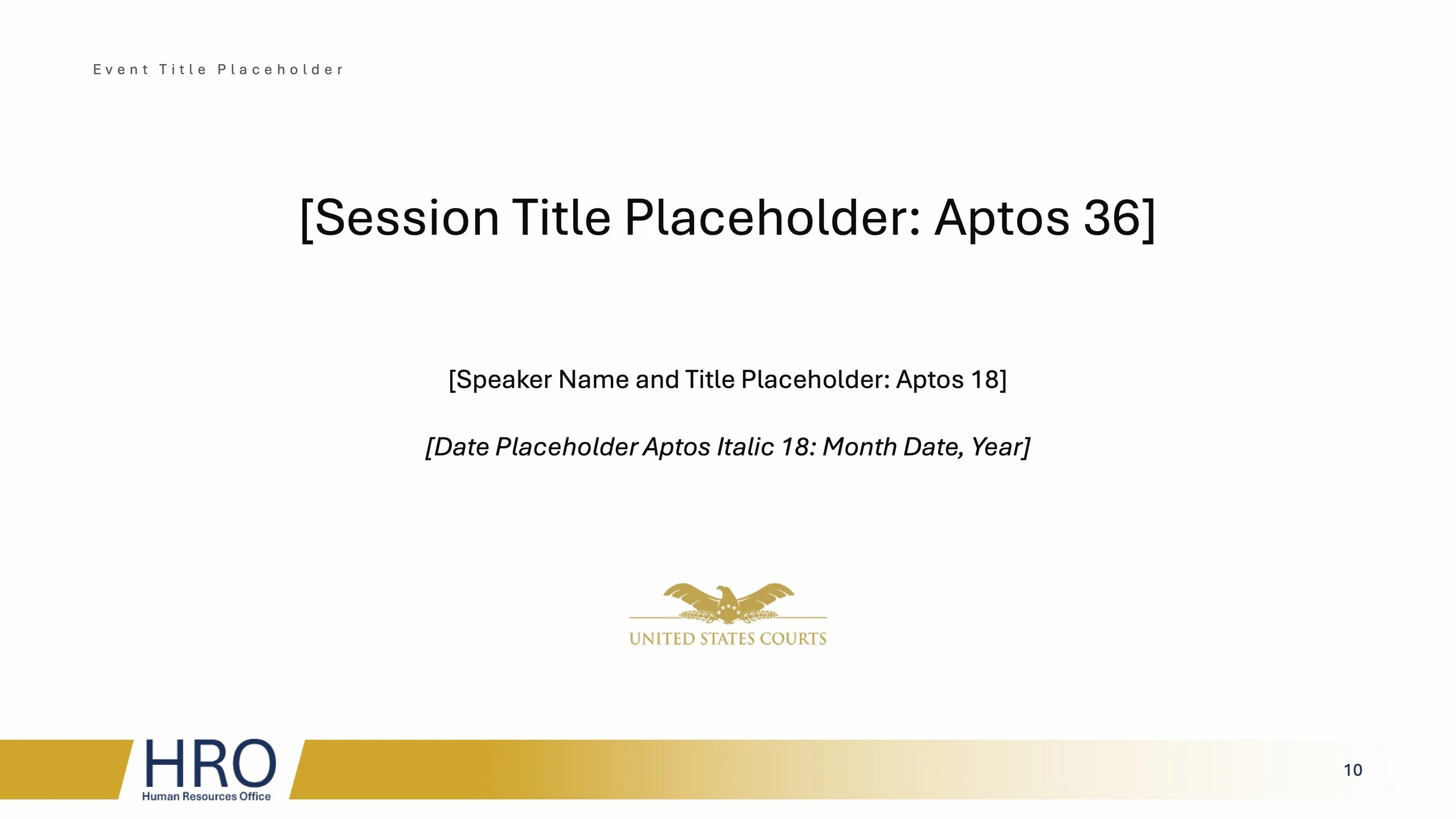 Event Title Placeholder

[Session Title Placeholder: Aptos 36]

[Speaker Name and Title Placeholder: Aptos 18]

[Date Placeholder Aptos Italic 18: Month Date, Year]

UNITED STATES COURTS

HRO
Human Resources Office

10